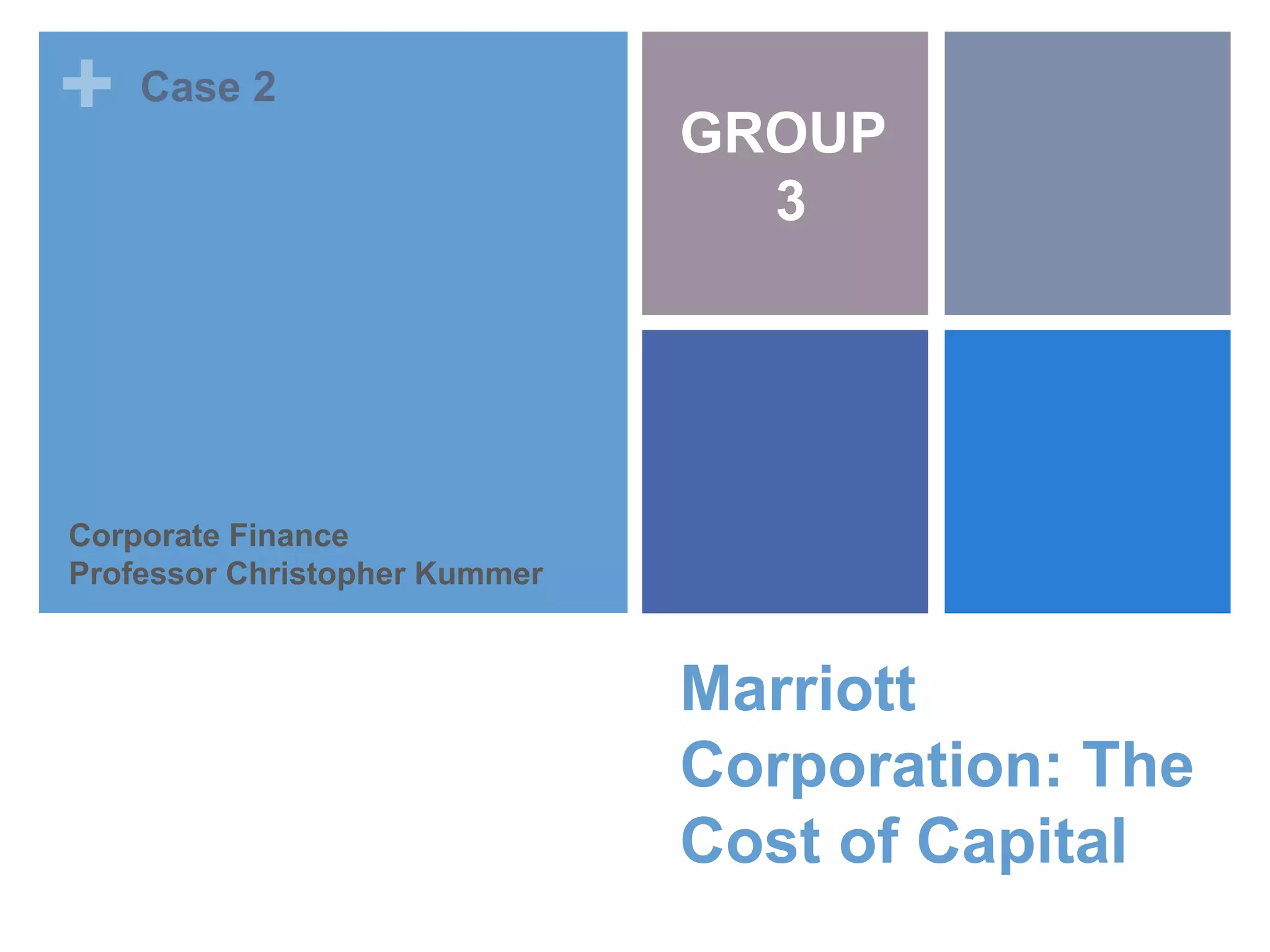 + Case 2

GROUP
3

Corporate Finance
Professor Christopher Kummer

Marriott Corporation: The Cost of Capital